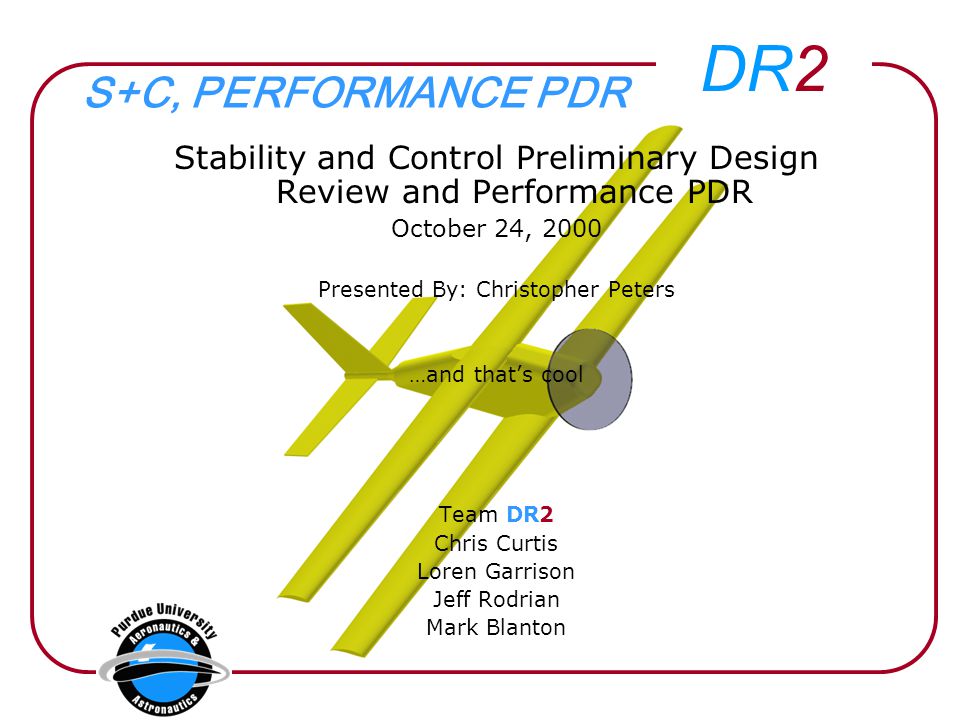 S+C, PERFORMANCE PDR

DR2

Stability and Control Preliminary Design Review and Performance PDR

October 24, 2000

Presented By: Christopher Peters

…and that's cool

Team DR2
Chris Curtis
Loren Garrison
Jeff Rodrian
Mark Blanton

Purdue University
Aeronautics &
Astronautics